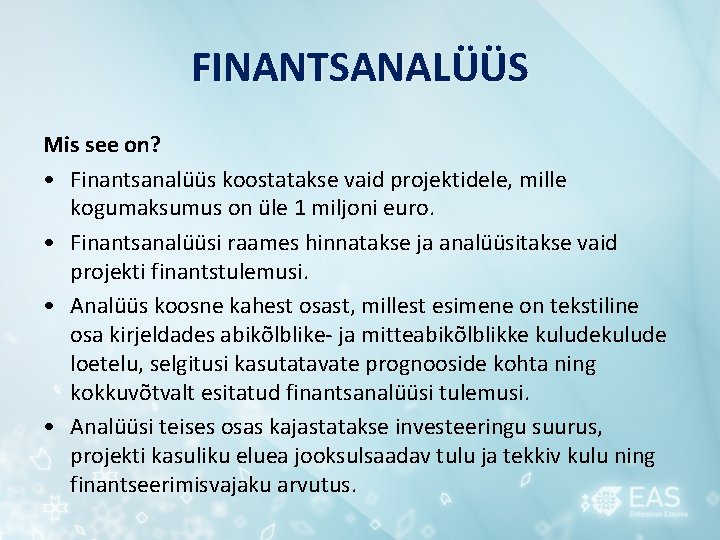 FINANTSANALÜÜS

Mis see on?

• Finantsanalüüs koostatakse vaid projektidele, mille kogumaksumus on üle 1 miljoni euro.

• Finantsanalüüsi raames hinnatakse ja analüüsitakse vaid projekti finantstulemusi.

• Analüüs koosne kahest osast, millest esimene on tekstiline osa kirjeldades abikõlblike- ja mitteabikõlblikke kuludekulude loetelu, selgitusi kasutatavate prognooside kohta ning kokkuvõtvalt esitatud finantsanalüüsi tulemusi.

• Analüüsi teises osas kajastatakse investeeringu suurus, projekti kasuliku eluea jooksulsaadav tulu ja tekkiv kulu ning finantseerimisvajaku arvutus.

EAS
Enterprise Estonia